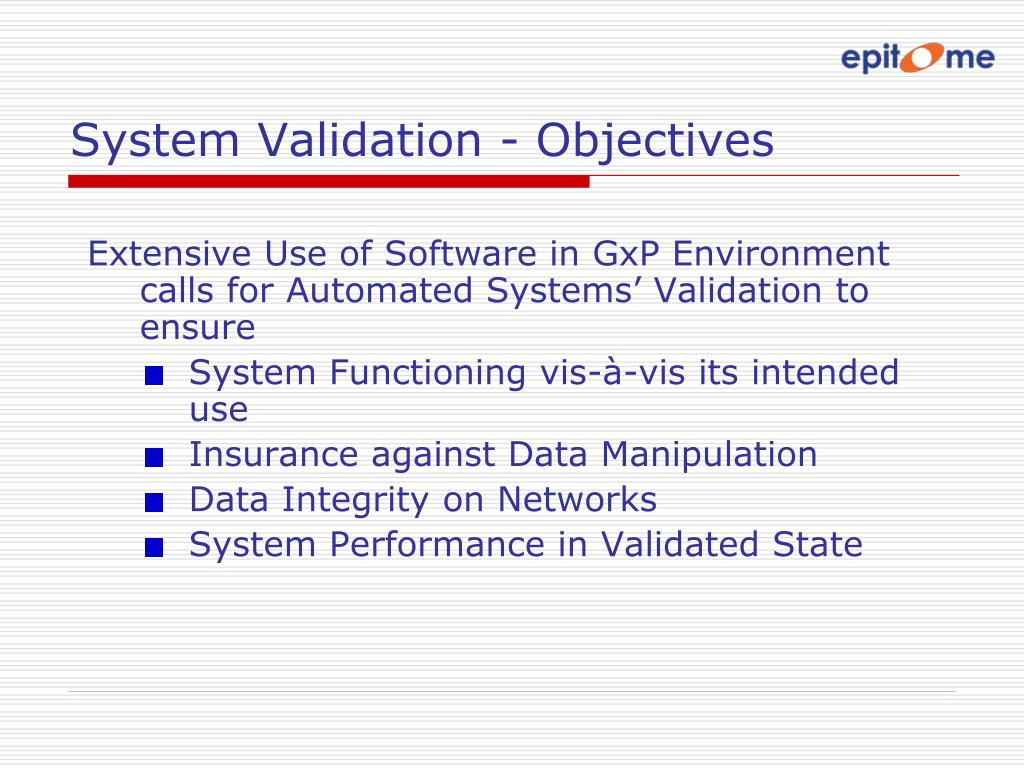 epitome

System Validation - Objectives

Extensive Use of Software in GxP Environment calls for Automated Systems’ Validation to ensure

- System Functioning vis-à-vis its intended use
- Insurance against Data Manipulation
- Data Integrity on Networks
- System Performance in Validated State